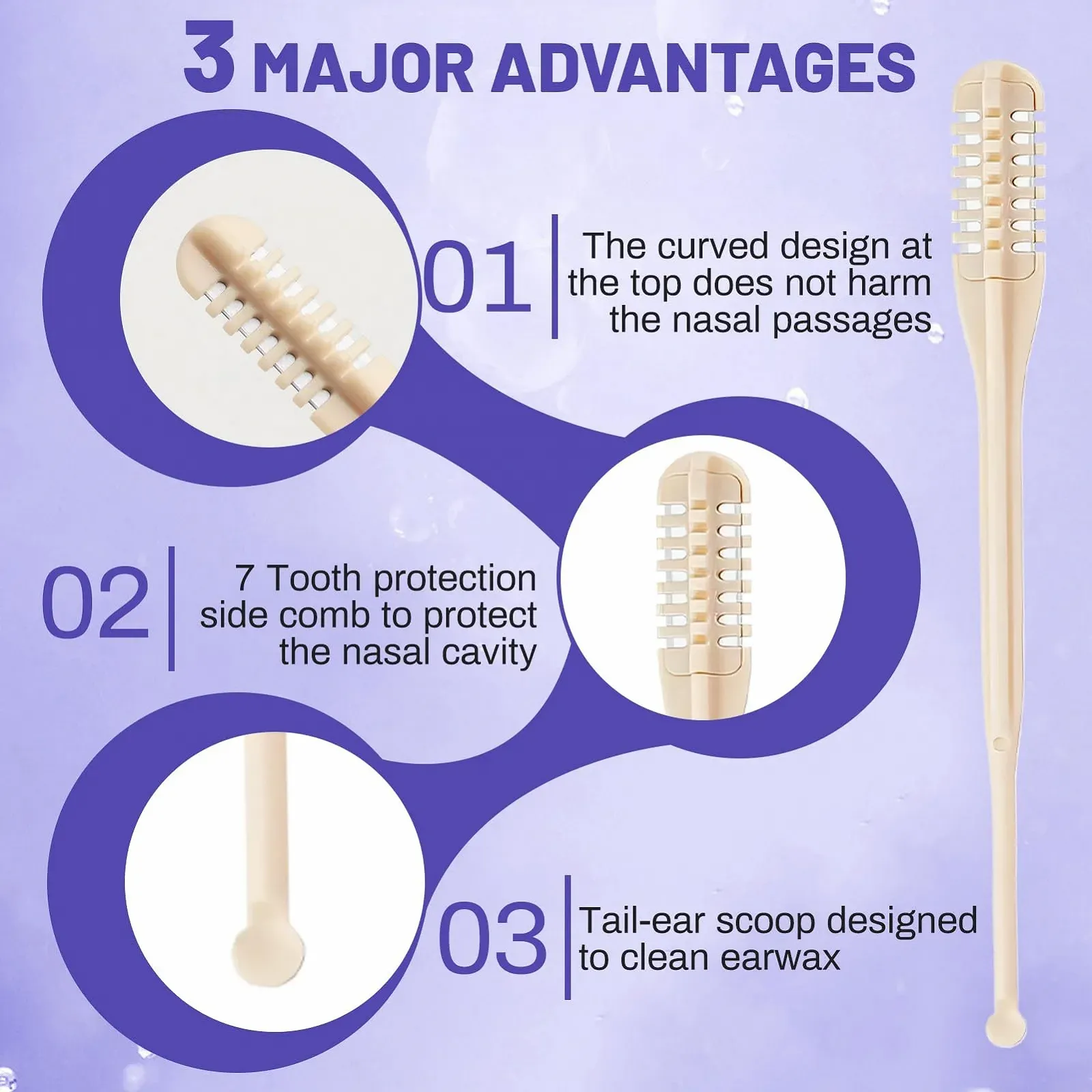 3 MAJOR ADVANTAGES

01 The curved design at the top does not harm the nasal passages

02 7 Tooth protection side comb to protect the nasal cavity

03 Tail-ear scoop designed to clean earwax